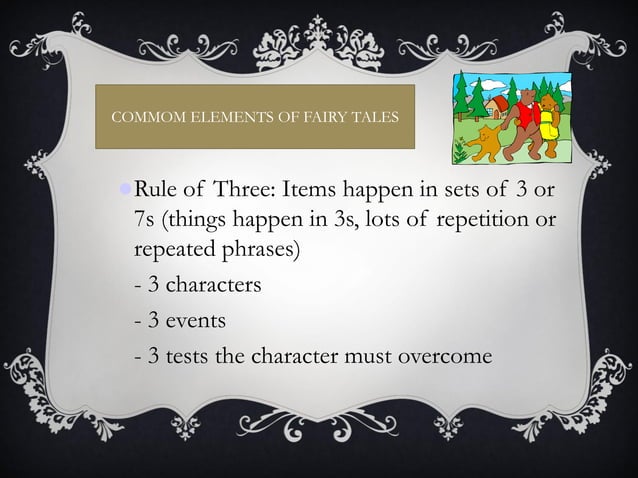 COMMOM ELEMENTS OF FAIRY TALES

Rule of Three: Items happen in sets of 3 or 7s (things happen in 3s, lots of repetition or repeated phrases)

- 3 characters

- 3 events

- 3 tests the character must overcome